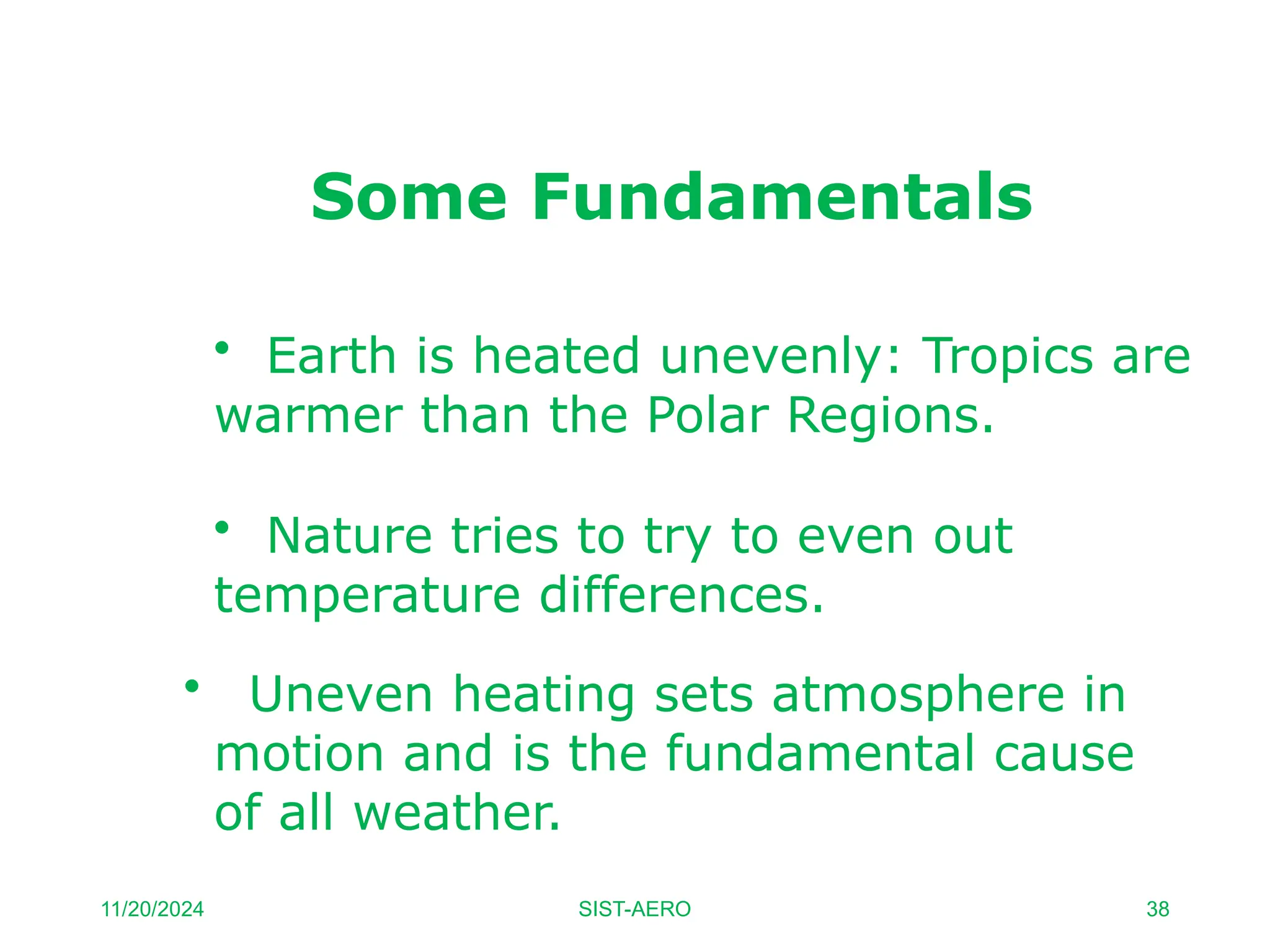 Some Fundamentals

• Earth is heated unevenly: Tropics are warmer than the Polar Regions.

• Nature tries to try to even out temperature differences.

• Uneven heating sets atmosphere in motion and is the fundamental cause of all weather.

11/20/2024 SIST-AERO 38